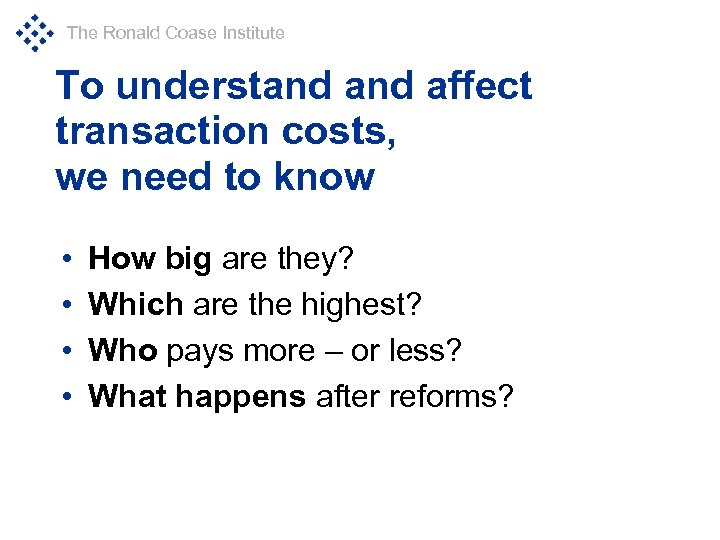 The Ronald Coase Institute

To understand and affect transaction costs, we need to know

• How big are they?
• Which are the highest?
• Who pays more – or less?
• What happens after reforms?